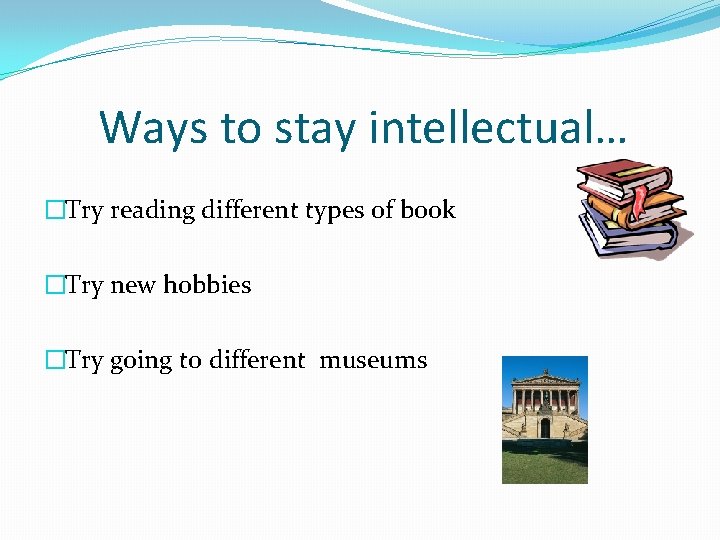 Ways to stay intellectual…

□Try reading different types of book

□Try new hobbies

□Try going to different museums